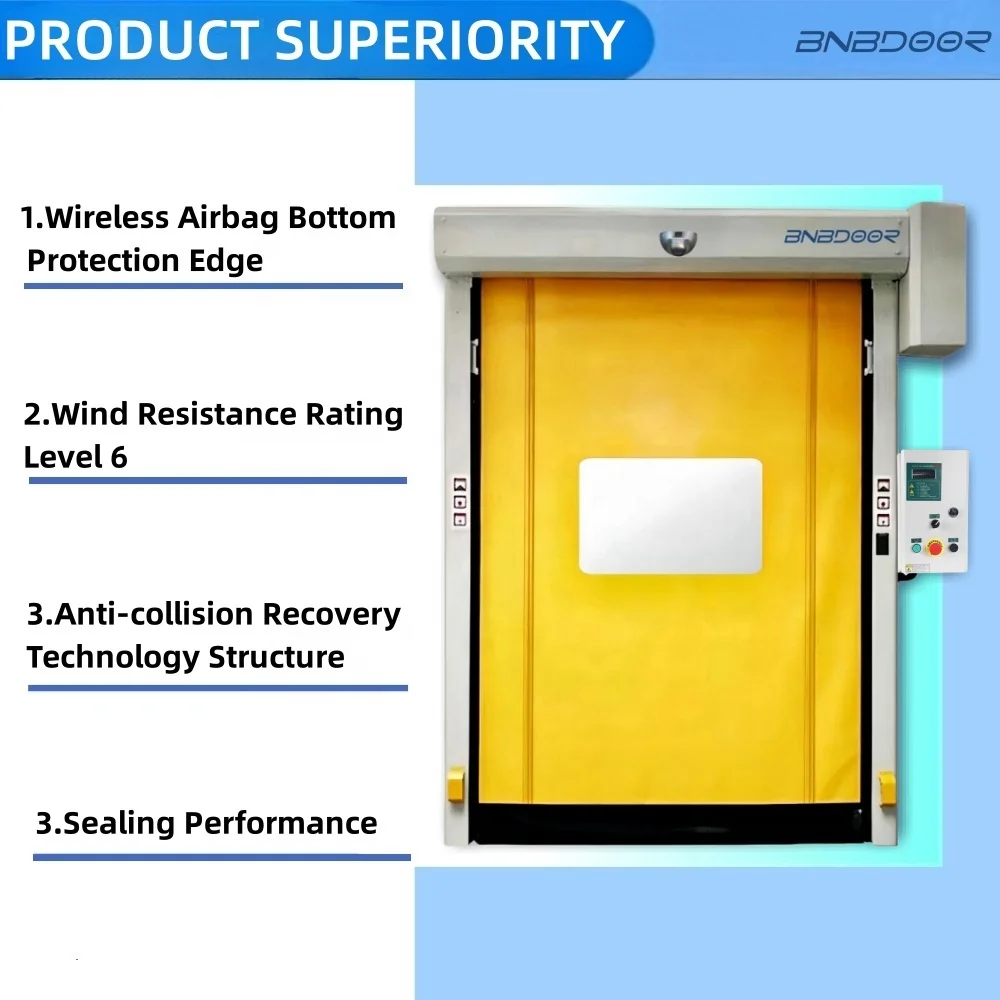 PRODUCT SUPERIORITY

BNBDOOR

1.Wireless Airbag Bottom Protection Edge

2.Wind Resistance Rating Level 6

3.Anti-collision Recovery Technology Structure

3.Sealing Performance

BNBDOOR